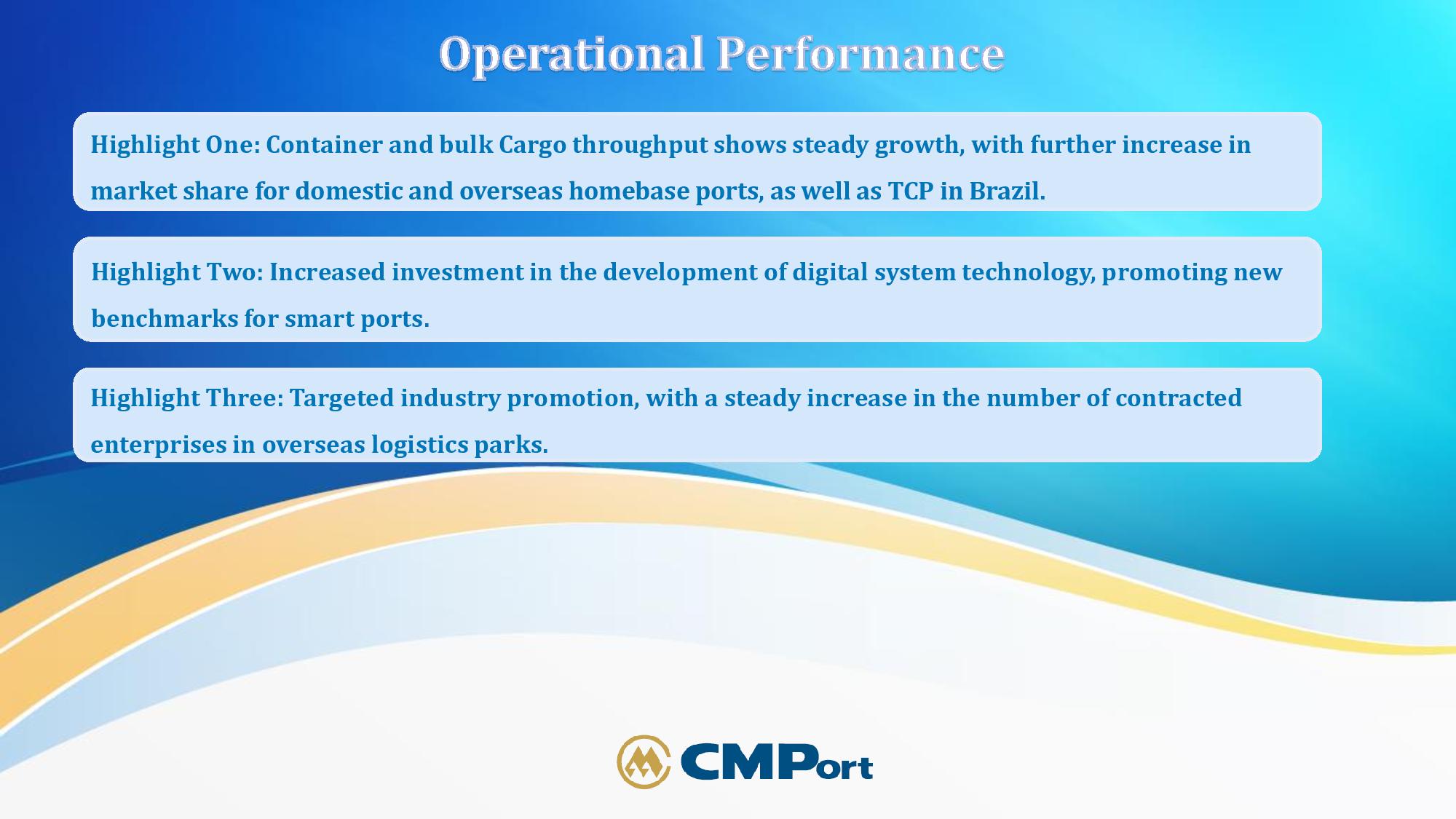 Operational Performance

Highlight One: Container and bulk Cargo throughput shows steady growth, with further increase in market share for domestic and overseas homebase ports, as well as TCP in Brazil.

Highlight Two: Increased investment in the development of digital system technology, promoting new benchmarks for smart ports.

Highlight Three: Targeted industry promotion, with a steady increase in the number of contracted enterprises in overseas logistics parks.

CMPort